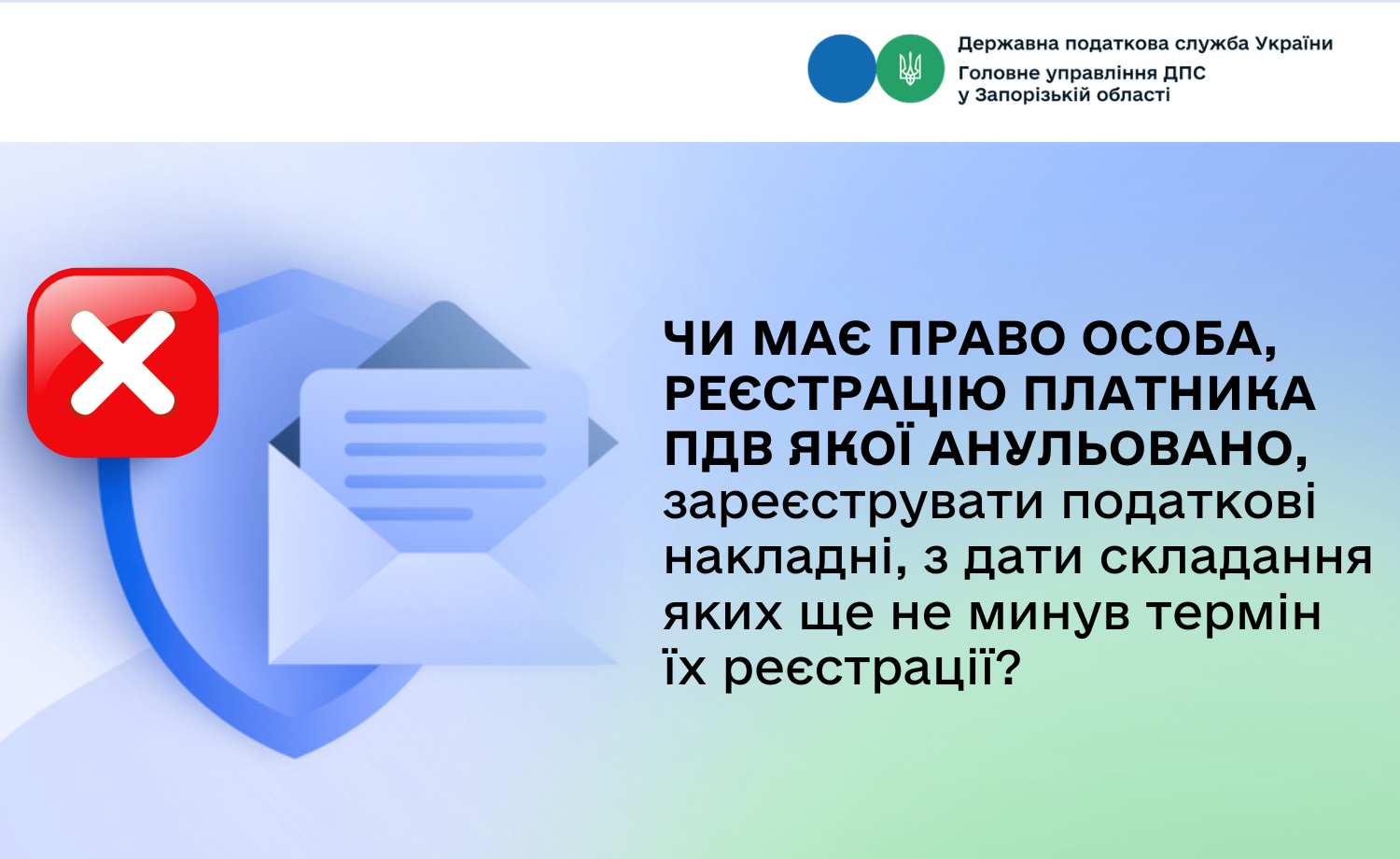 Державна податкова служба України
Головне управління ДПС
у Запорізькій області

ЧИ МАЄ ПРАВО ОСОБА, РЕЄСТРАЦІЮ ПЛАТНИКА ПДВ ЯКОЇ АНУЛЬОВАНО, зареєструвати податкові накладні, з дати складання яких ще не минув термін їх реєстрації?